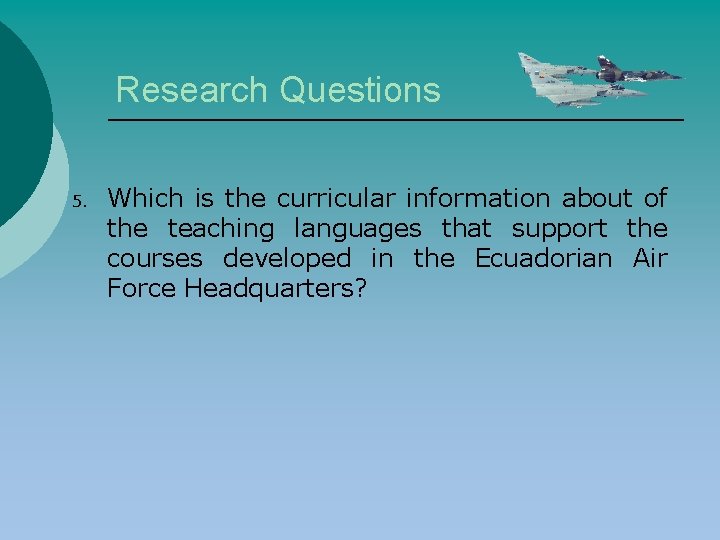 Research Questions

5. Which is the curricular information about of the teaching languages that support the courses developed in the Ecuadorian Air Force Headquarters?